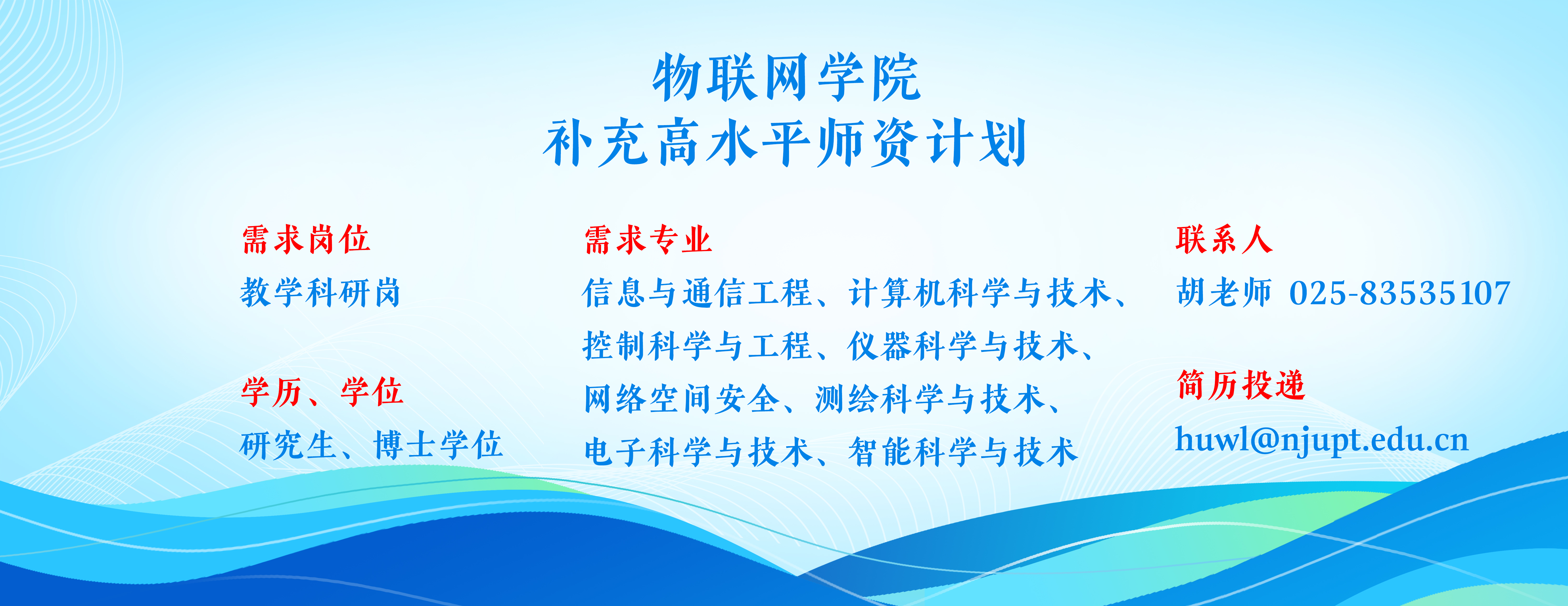 物联网学院
补充高水平师资计划

需求岗位
教学科研岗

学历、学位
研究生、博士学位

需求专业
信息与通信工程、计算机科学与技术、控制科学与工程、仪器科学与技术、网络空间安全、测绘科学与技术、电子科学与技术、智能科学与技术

联系人
胡老师 025-83535107

简历投递
huwl@njupt.edu.cn